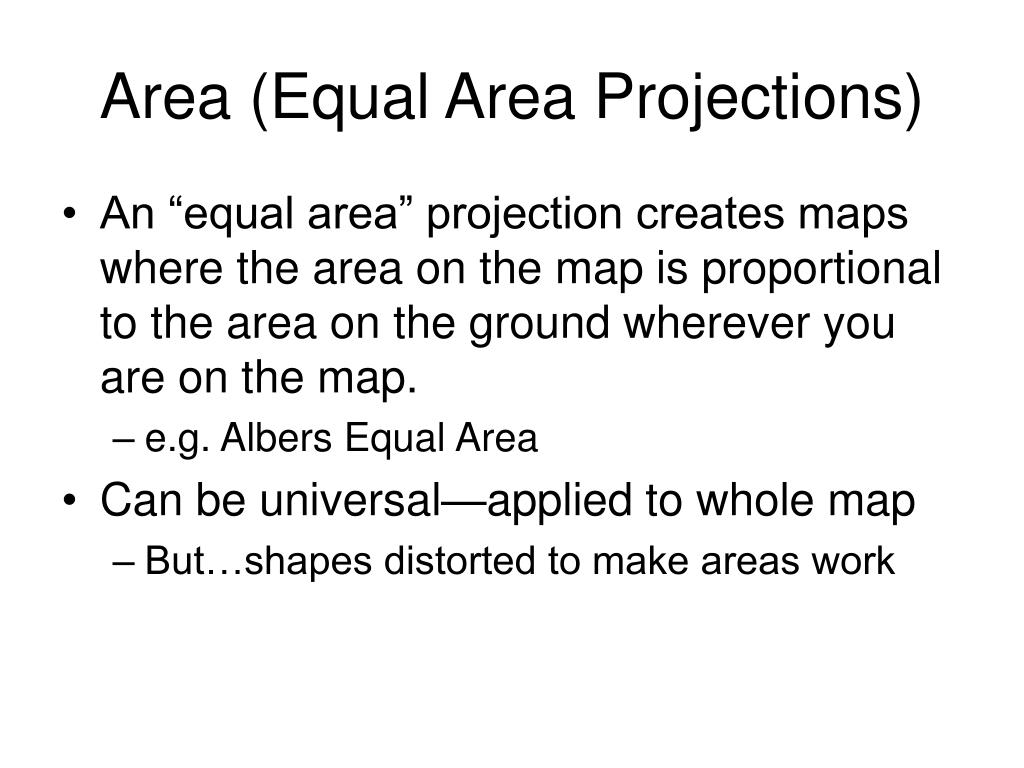 Area (Equal Area Projections)

• An “equal area” projection creates maps where the area on the map is proportional to the area on the ground wherever you are on the map.
– e.g. Albers Equal Area
• Can be universal—applied to whole map
– But…shapes distorted to make areas work